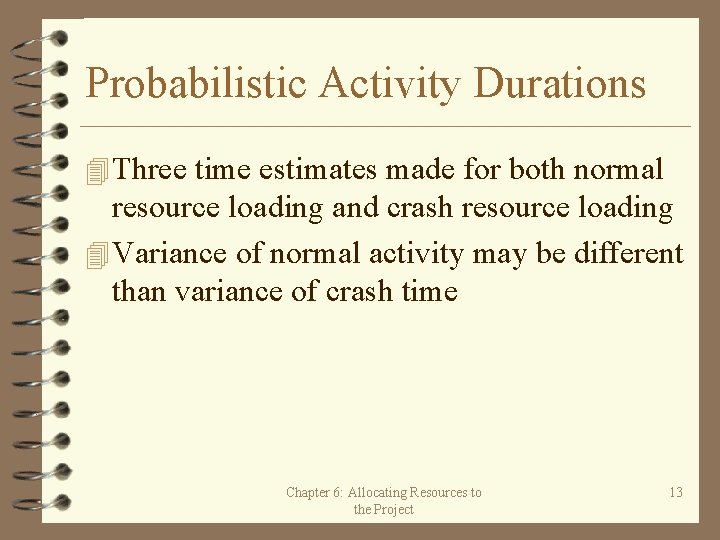 Probabilistic Activity Durations

Three time estimates made for both normal resource loading and crash resource loading

Variance of normal activity may be different than variance of crash time

Chapter 6: Allocating Resources to the Project

13